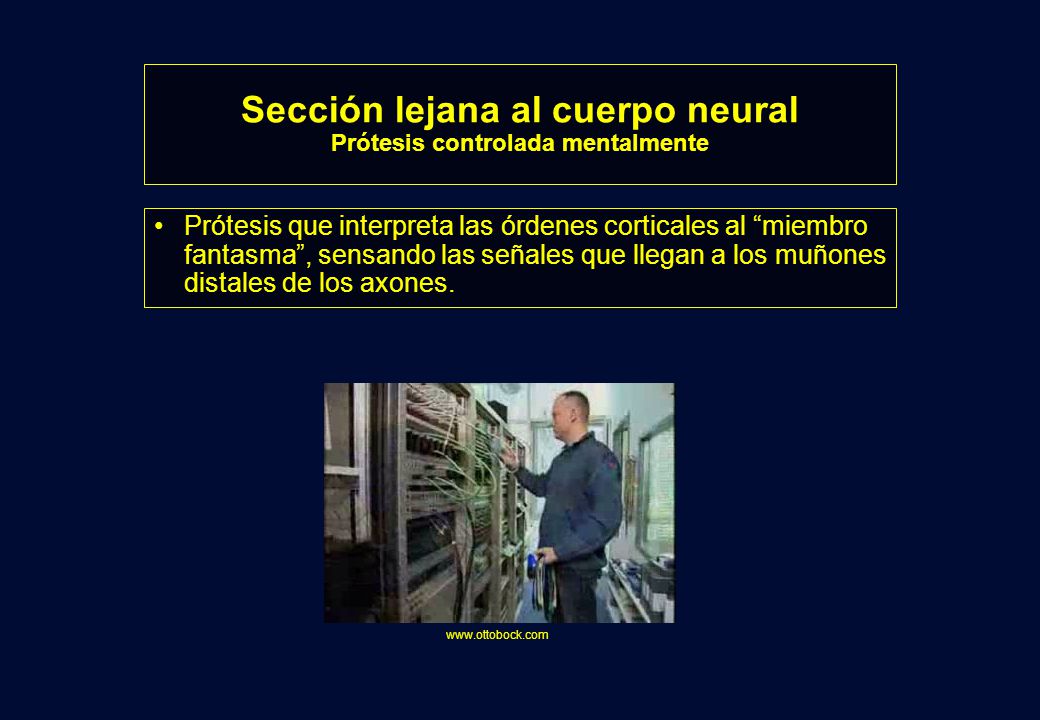 Sección lejana al cuerpo neural
Prótesis controlada mentalmente

• Prótesis que interpreta las órdenes corticales al “miembro fantasma”, sensando las señales que llegan a los muñones distales de los axones.

www.ottobock.com